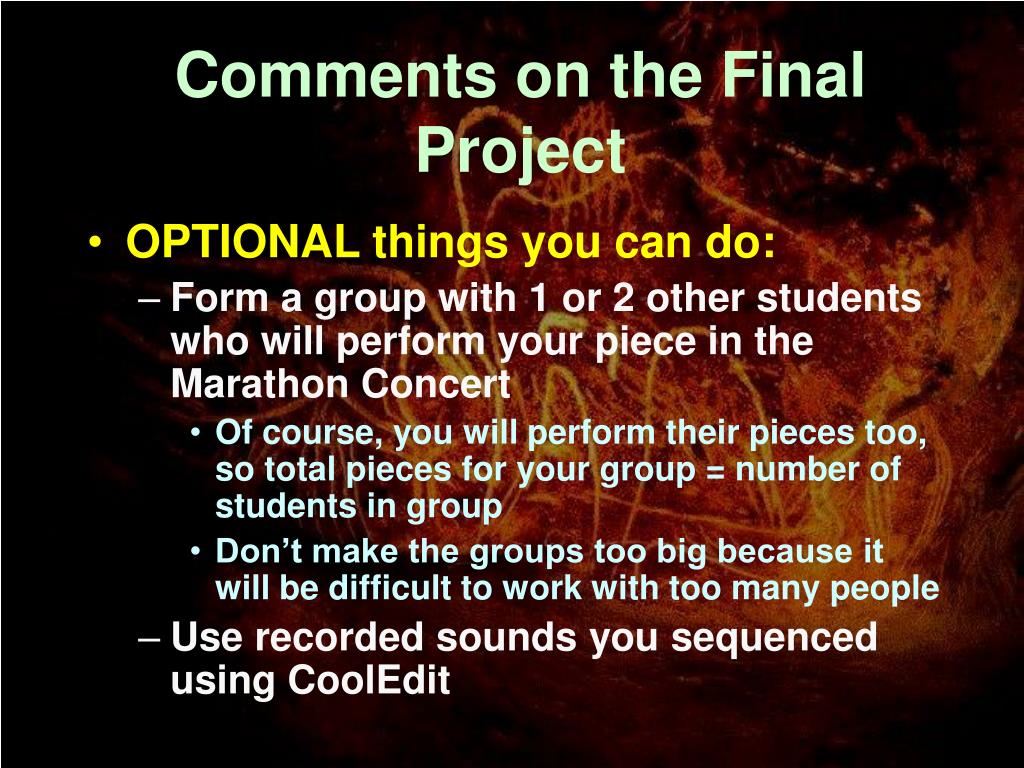 Comments on the Final Project

• OPTIONAL things you can do:
– Form a group with 1 or 2 other students who will perform your piece in the Marathon Concert
• Of course, you will perform their pieces too, so total pieces for your group = number of students in group
• Don't make the groups too big because it will be difficult to work with too many people
– Use recorded sounds you sequenced using CoolEdit